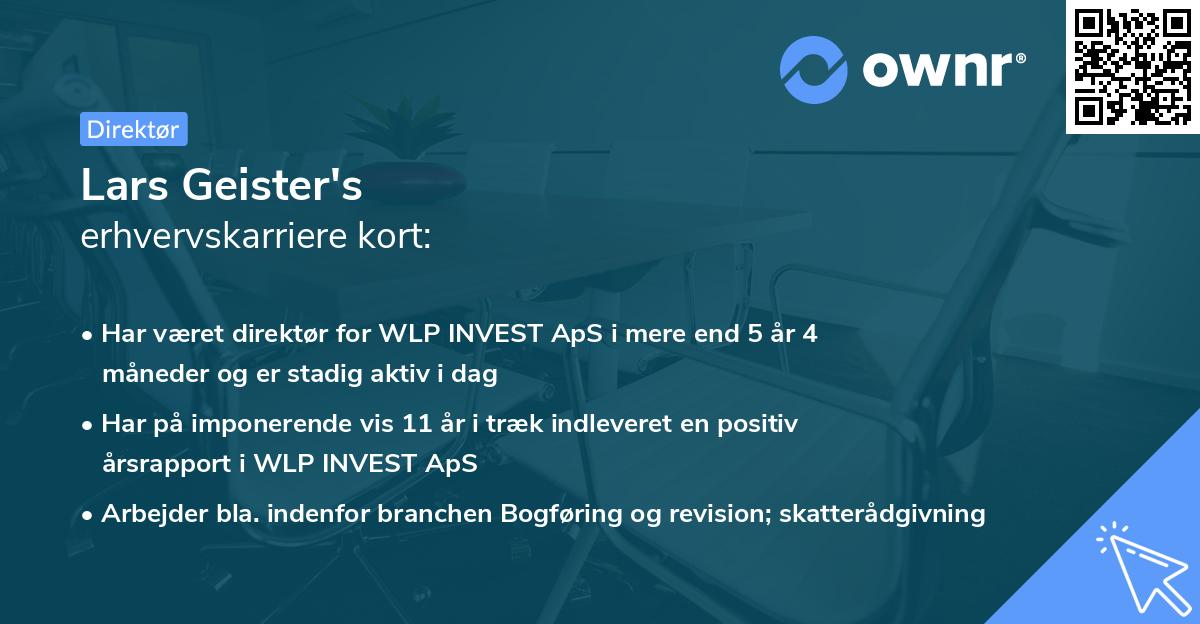 ownr®

Direktør

Lars Geister's
erhvervskarriere kort:

• Har været direktør for WLP INVEST ApS i mere end 5 år 4 måneder og er stadig aktiv i dag

• Har på imponerende vis 11 år i træk indleveret en positiv årsrapport i WLP INVEST ApS

• Arbejder bla. indenfor branchen Bogføring og revision; skatterådgivning